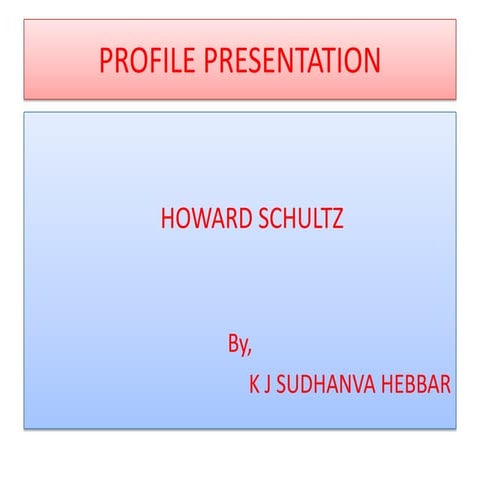 PROFILE PRESENTATION

HOWARD SCHULTZ

By,

K J SUDHANVA HEBBAR